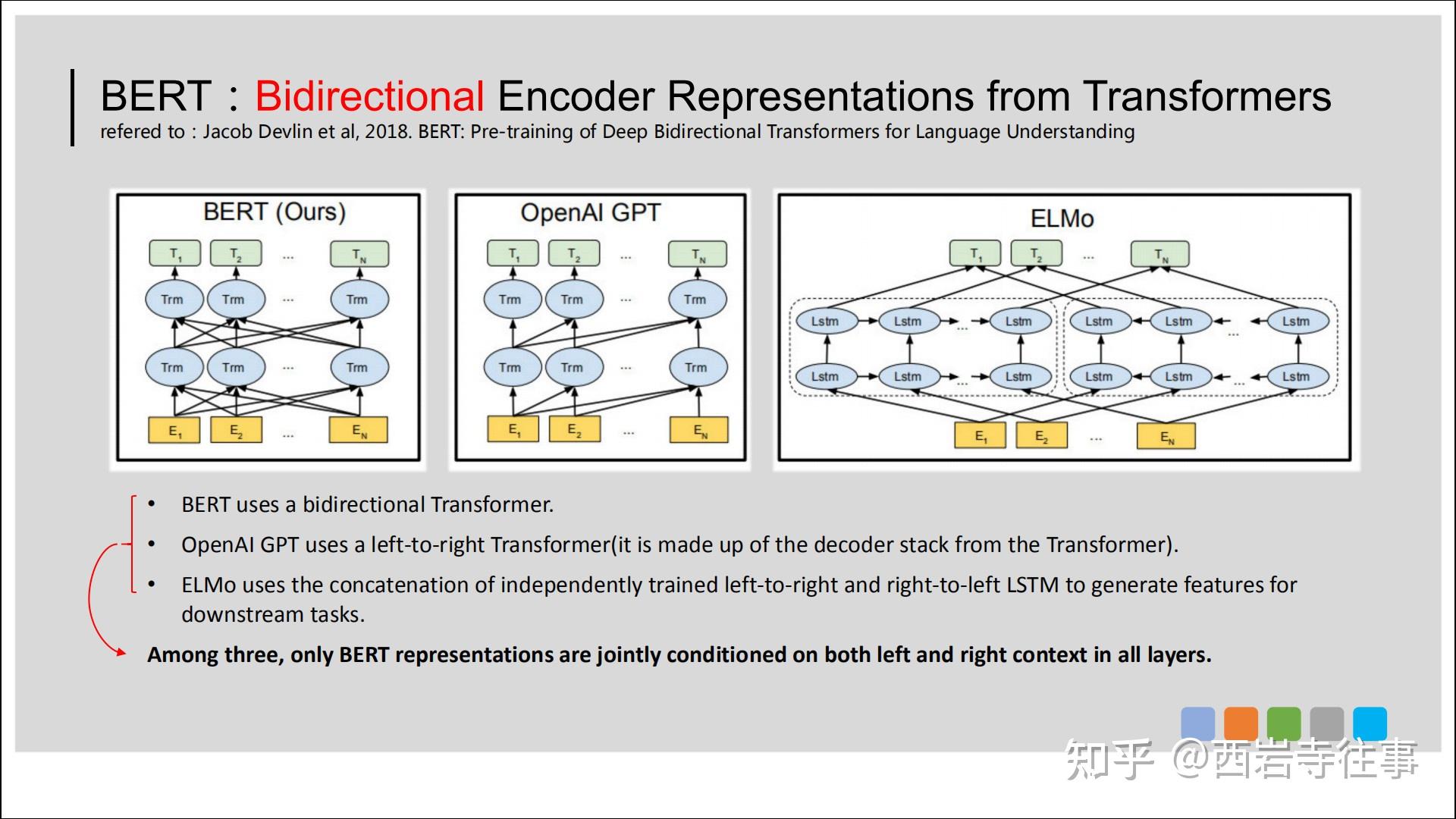 BERT：Bidirectional Encoder Representations from Transformers
refered to : Jacob Devlin et al, 2018. BERT: Pre-training of Deep Bidirectional Transformers for Language Understanding

BERT (Ours)
$T_1$ $T_2$ ... $T_N$
Trm Trm ... Trm
Trm Trm ... Trm
$E_1$ $E_2$ ... $E_N$

OpenAI GPT
$T_1$ $T_2$ ... $T_N$
Trm Trm ... Trm
Trm Trm ... Trm
$E_1$ $E_2$ ... $E_N$

ELMo
$T_1$ $T_2$ ... $T_N$
Lstm Lstm ... Lstm Lstm Lstm ... Lstm
Lstm Lstm ... Lstm Lstm Lstm ... Lstm
$E_1$ $E_2$ ... $E_N$

• BERT uses a bidirectional Transformer.
• OpenAI GPT uses a left-to-right Transformer(it is made up of the decoder stack from the Transformer).
• ELMo uses the concatenation of independently trained left-to-right and right-to-left LSTM to generate features for downstream tasks.

Among three, only BERT representations are jointly conditioned on both left and right context in all layers.

知乎 @西岩寺往事